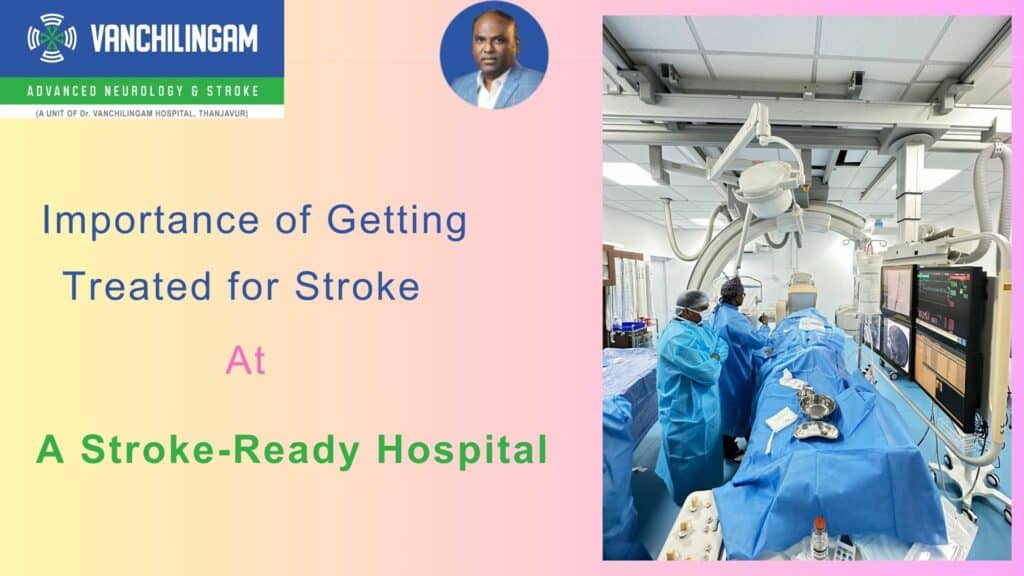 VANCHILINGAM
ADVANCED NEUROLOGY & STROKE
(A UNIT OF Dr. VANCHILINGAM HOSPITAL, THANJAVUR)

Importance of Getting Treated for Stroke

At

A Stroke-Ready Hospital